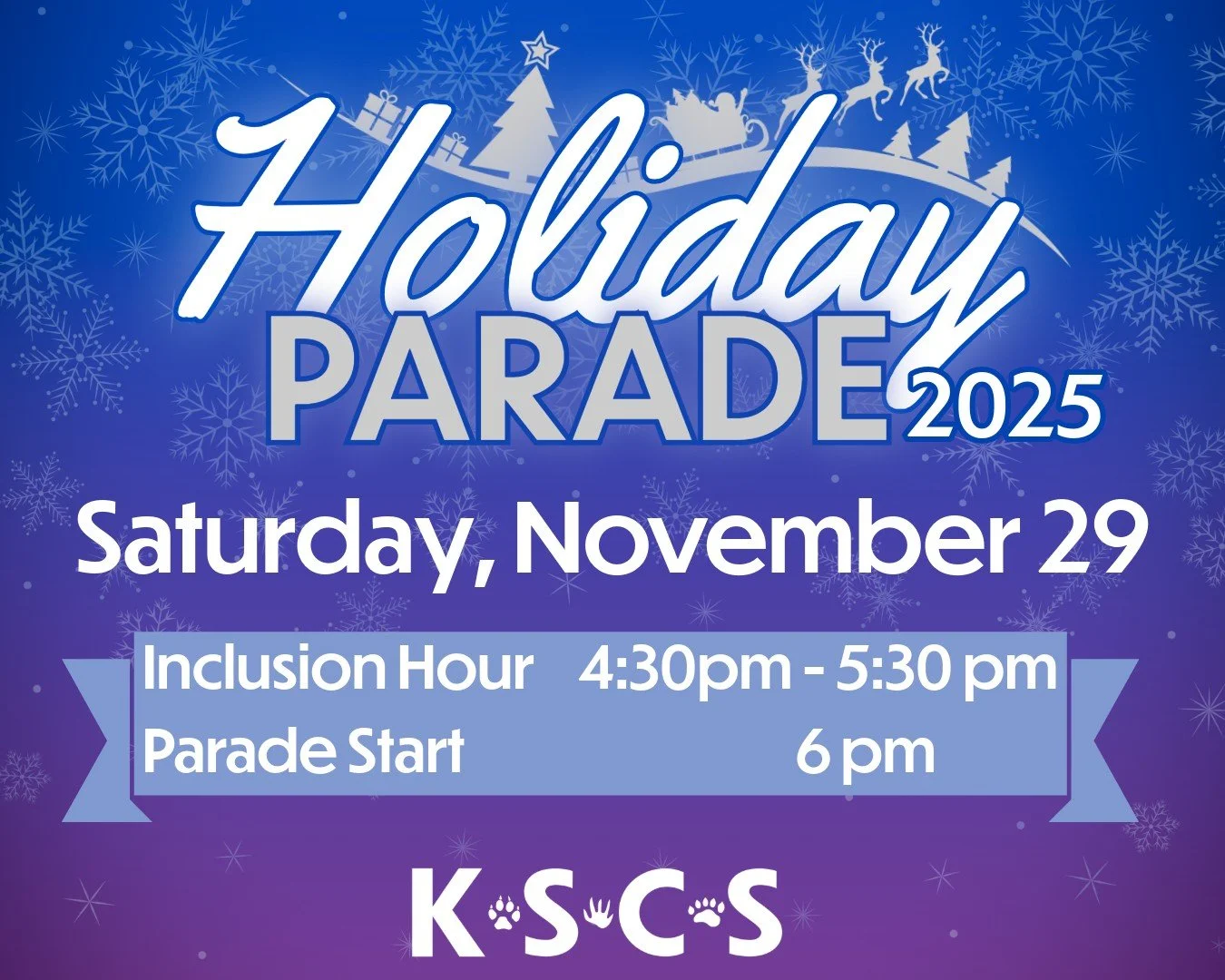 Holiday PARADE 2025

Saturday, November 29

Inclusion Hour 4:30pm - 5:30 pm
Parade Start 6 pm

KSCS